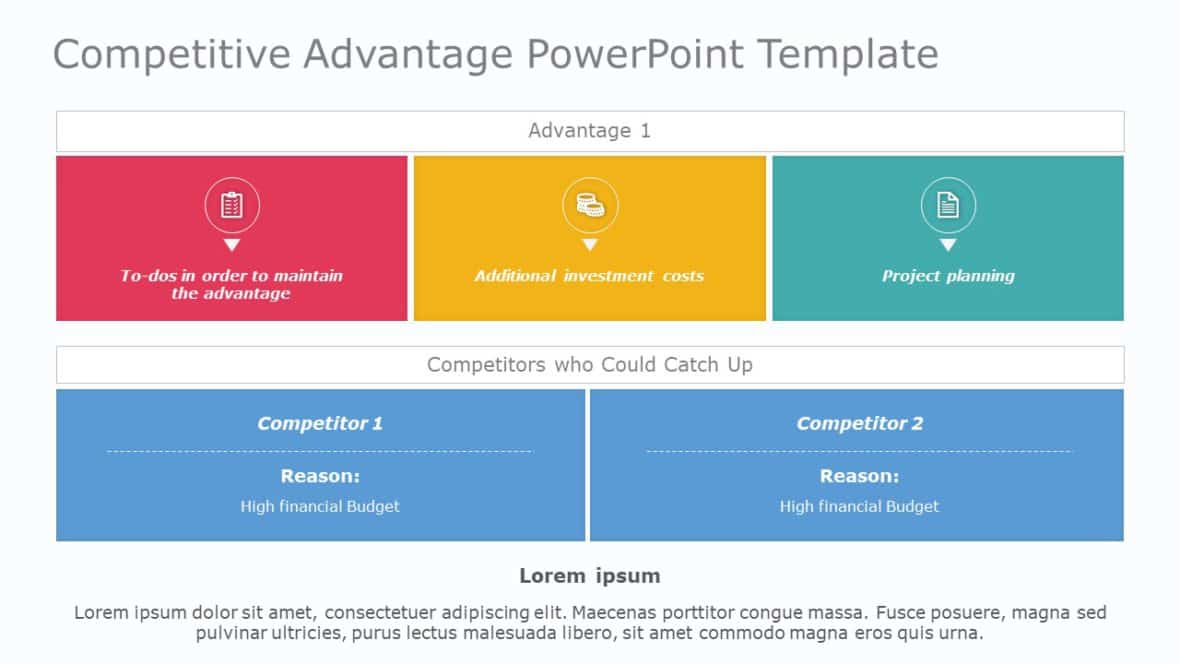 Competitive Advantage PowerPoint Template

Advantage 1

To-dos in order to maintain the advantage

Additional investment costs

Project planning

Competitors who Could Catch Up

Competitor 1

Reason:

High financial Budget

Competitor 2

Reason:

High financial Budget

Lorem ipsum

Lorem ipsum dolor sit amet, consectetuer adipiscing elit. Maecenas porttitor congue massa. Fusce posuere, magna sed pulvinar ultricies, purus lectus malesuada libero, sit amet commodo magna eros quis urna.